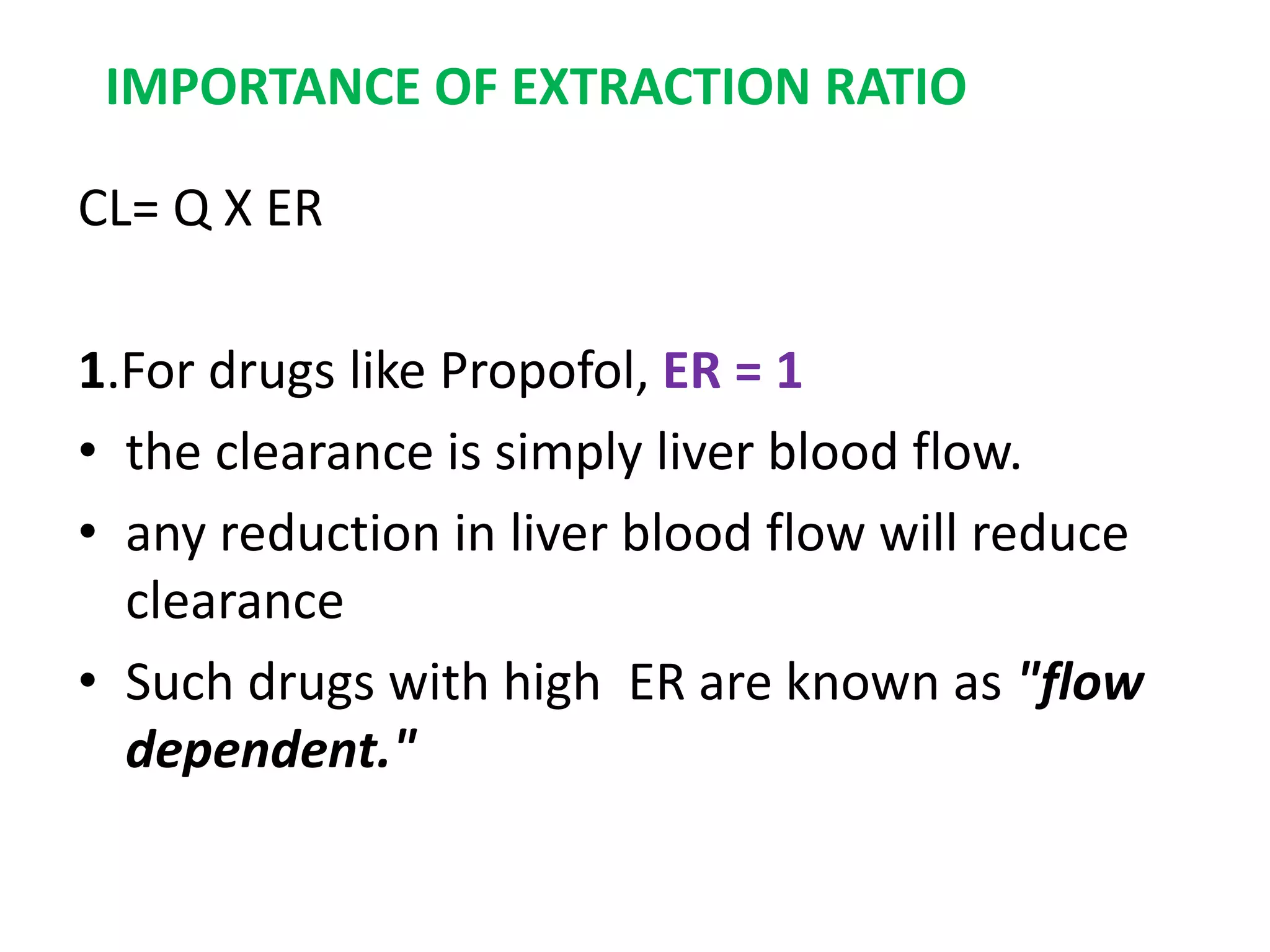 IMPORTANCE OF EXTRACTION RATIO

CL= Q X ER

1.For drugs like Propofol, ER = 1

• the clearance is simply liver blood flow.
• any reduction in liver blood flow will reduce clearance
• Such drugs with high ER are known as "flow dependent."